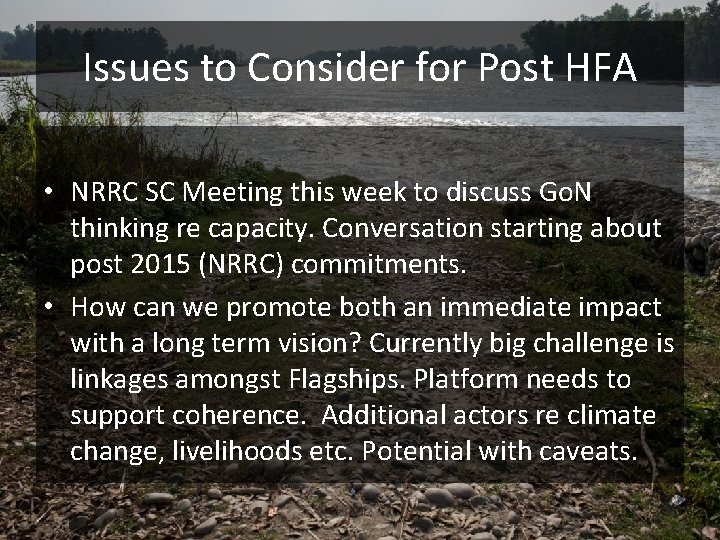 Issues to Consider for Post HFA

• NRRC SC Meeting this week to discuss GoN thinking re capacity. Conversation starting about post 2015 (NRRC) commitments.
• How can we promote both an immediate impact with a long term vision? Currently big challenge is linkages amongst Flagships. Platform needs to support coherence. Additional actors re climate change, livelihoods etc. Potential with caveats.